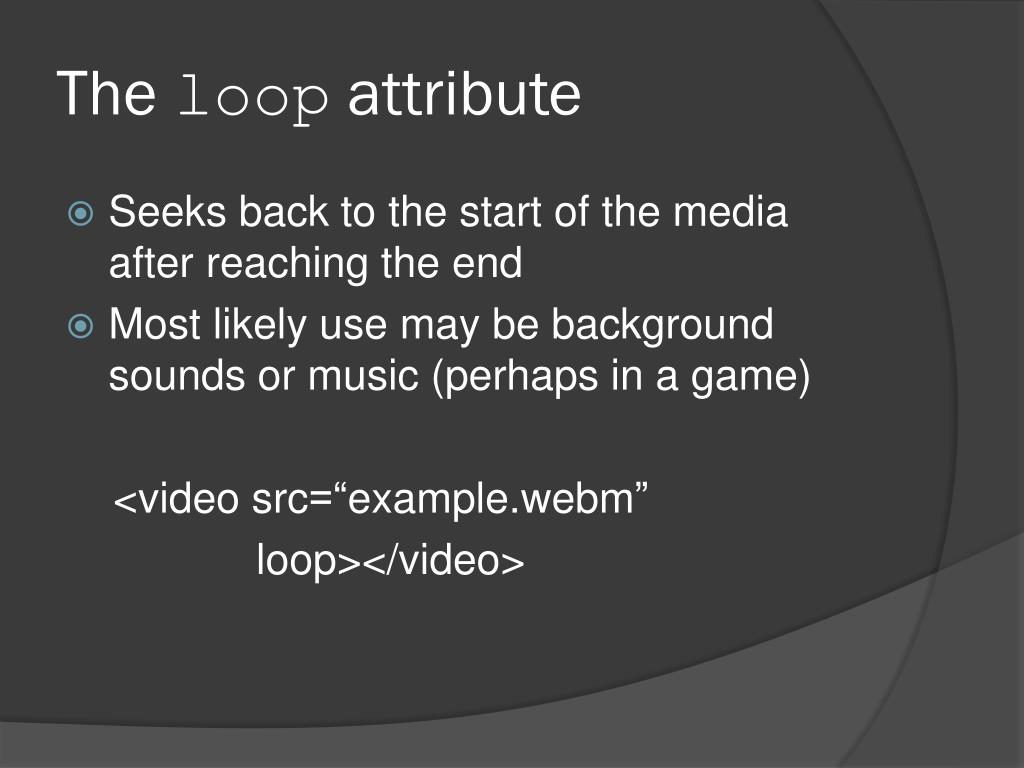 The loop attribute

Seeks back to the start of the media after reaching the end

Most likely use may be background sounds or music (perhaps in a game)

<video src=“example.webm”
loop></video>